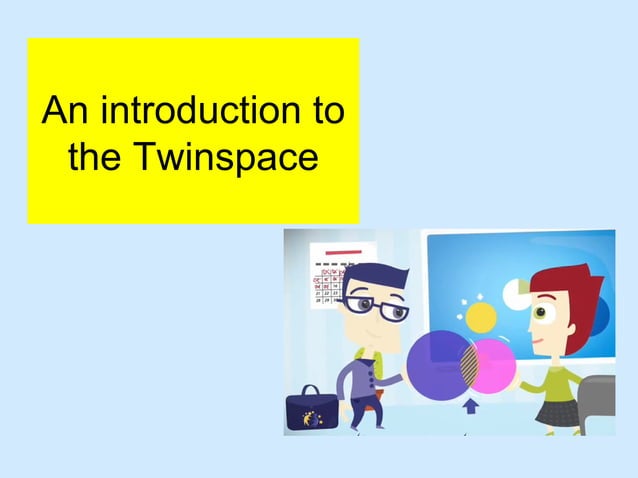 An introduction to the Twinspace